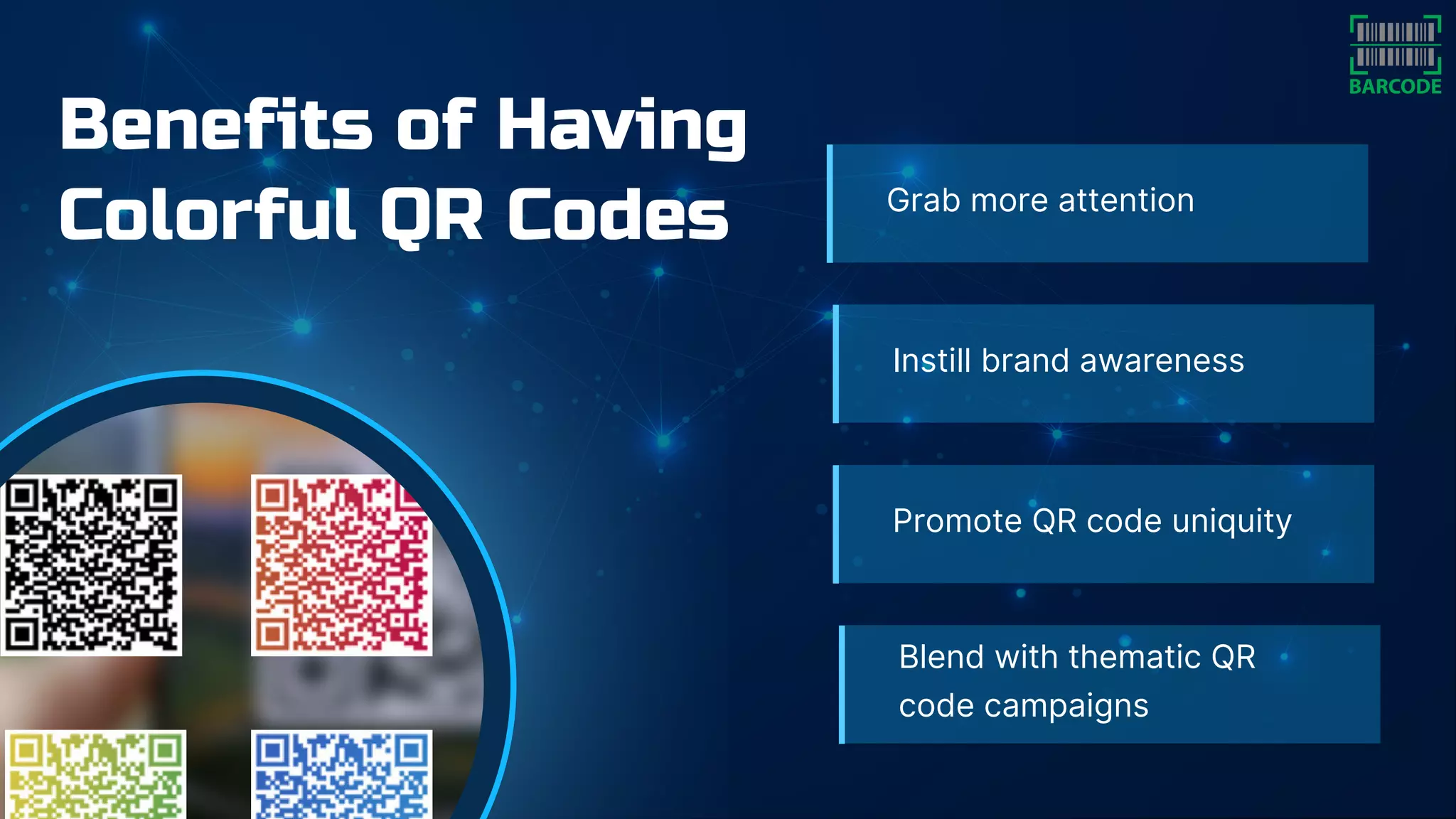 BARCODE

Benefits of Having Colorful QR Codes

Grab more attention

Instill brand awareness

Promote QR code uniquity

Blend with thematic QR code campaigns